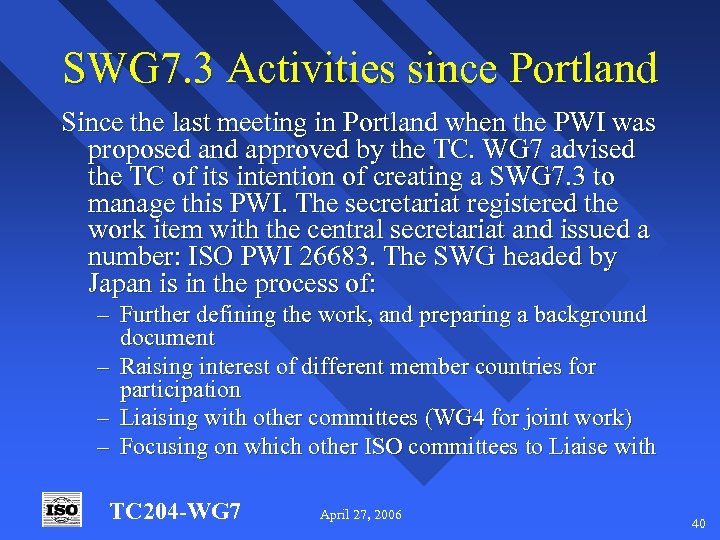 SWG7.3 Activities since Portland

Since the last meeting in Portland when the PWI was proposed and approved by the TC. WG7 advised the TC of its intention of creating a SWG7.3 to manage this PWI. The secretariat registered the work item with the central secretariat and issued a number: ISO PWI 26683. The SWG headed by Japan is in the process of:

– Further defining the work, and preparing a background document
– Raising interest of different member countries for participation
– Liaising with other committees (WG4 for joint work)
– Focusing on which other ISO committees to Liaise with

ISO

TC204-WG7

April 27, 2006

40